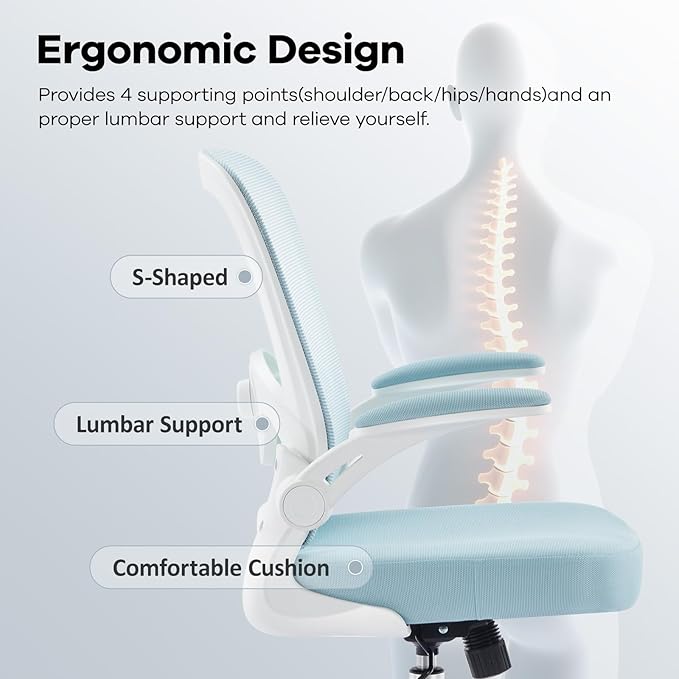 Ergonomic Design

Provides 4 supporting points(shoulder/back/hips/hands)and an proper lumbar support and relieve yourself.

S-Shaped

Lumbar Support

Comfortable Cushion